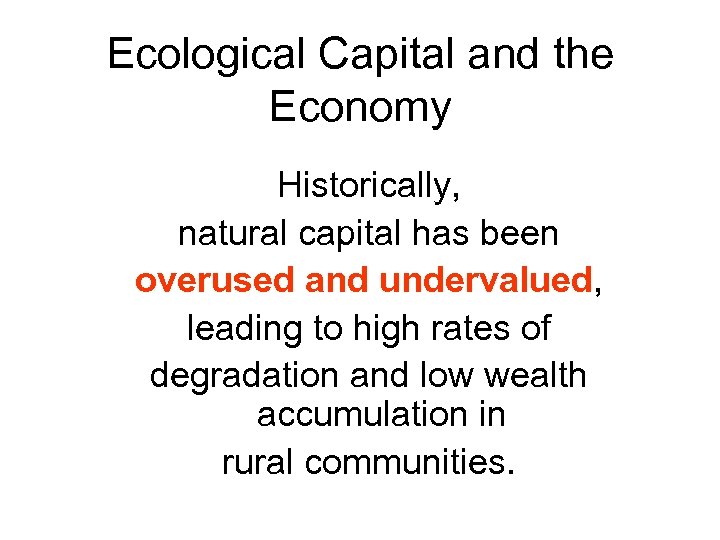 Ecological Capital and the Economy

Historically, natural capital has been overused and undervalued, leading to high rates of degradation and low wealth accumulation in rural communities.